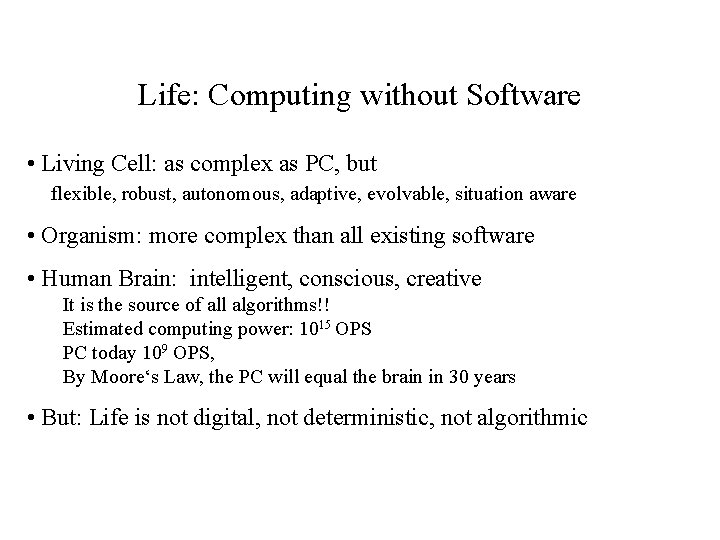 Life: Computing without Software

• Living Cell: as complex as PC, but
flexible, robust, autonomous, adaptive, evolvable, situation aware

• Organism: more complex than all existing software

• Human Brain: intelligent, conscious, creative
It is the source of all algorithms!!
Estimated computing power: $10^{15}$ OPS
PC today $10^{9}$ OPS,
By Moore‘s Law, the PC will equal the brain in 30 years

• But: Life is not digital, not deterministic, not algorithmic